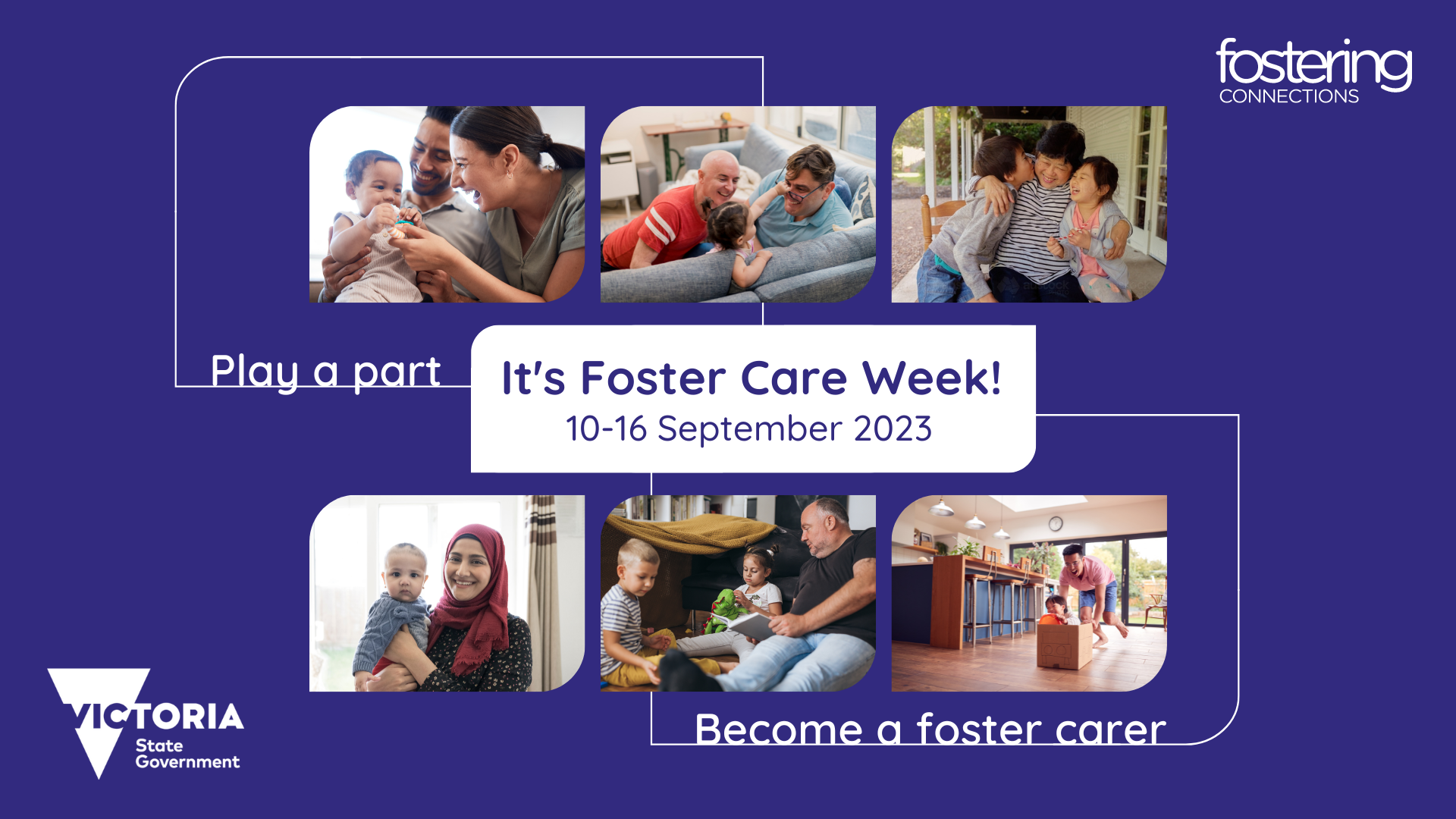 fostering
CONNECTIONS

Play a part

It's Foster Care Week!
10-16 September 2023

Become a foster carer

VICTORIA
State
Government